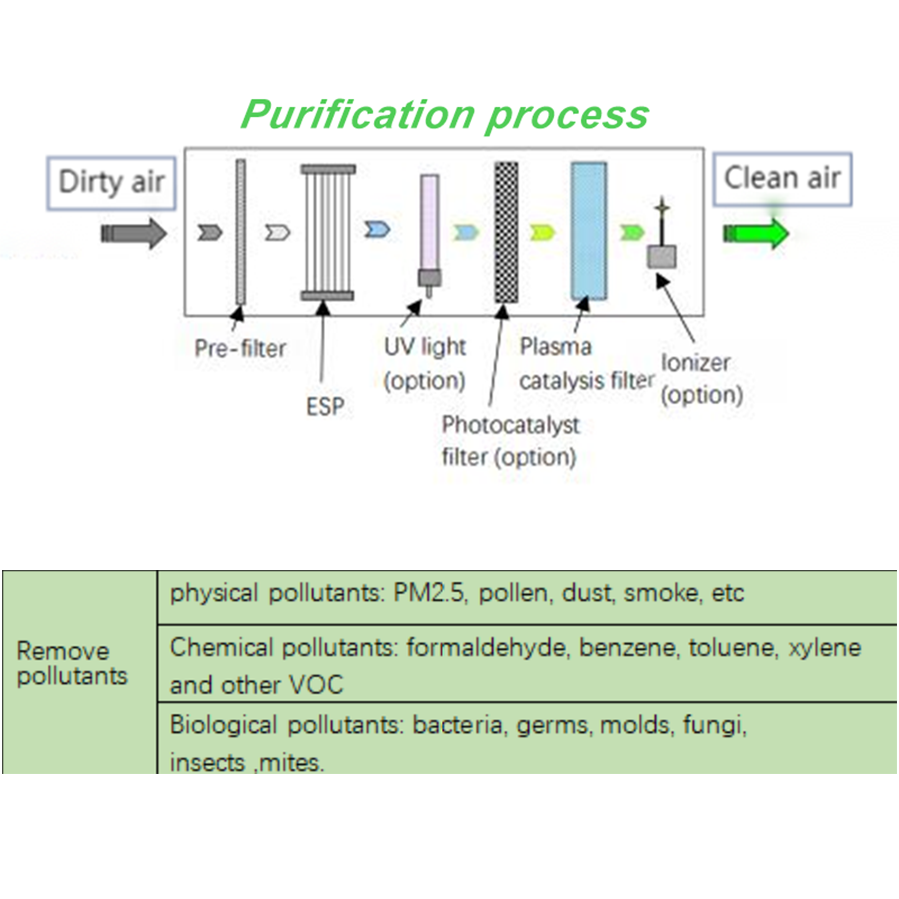 Purification process

Dirty air

Clean air

Pre-filter

ESP

UV light (option)

Photocatalyst filter (option)

Plasma catalysis filter

Ionizer (option)

| Remove pollutants | physical pollutants: PM2.5, pollen, dust, smoke, etc |
|---|---|
| | Chemical pollutants: formaldehyde, benzene, toluene, xylene and other VOC |
| | Biological pollutants: bacteria, germs, molds, fungi, insects ,mites. |